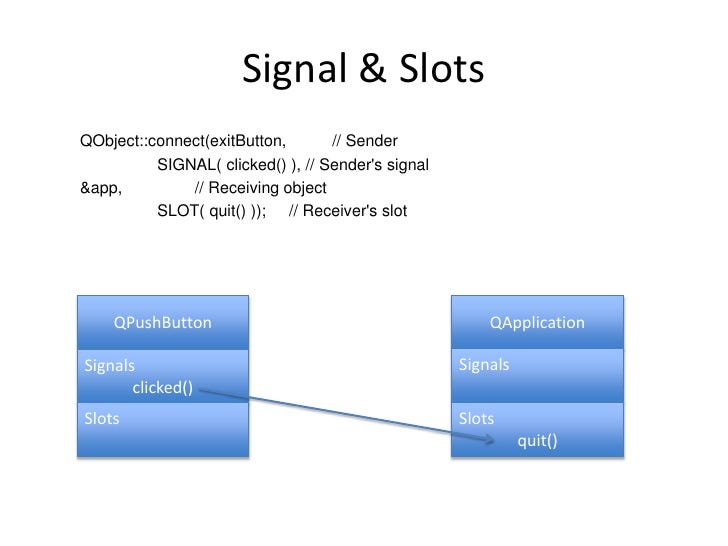 Signal & Slots

QObject::connect(exitButton, // Sender
SIGNAL( clicked() ), // Sender's signal
&app, // Receiving object
SLOT( quit() )); // Receiver's slot

QPushButton
Signals
clicked()
Slots

QApplication
Signals
Slots
quit()